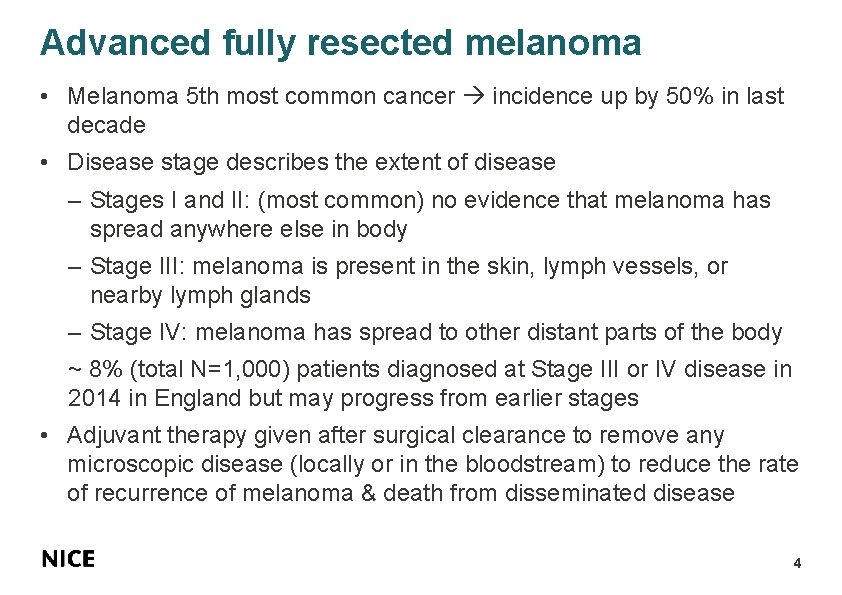 Advanced fully resected melanoma

• Melanoma 5th most common cancer → incidence up by 50% in last decade

• Disease stage describes the extent of disease

– Stages I and II: (most common) no evidence that melanoma has spread anywhere else in body

– Stage III: melanoma is present in the skin, lymph vessels, or nearby lymph glands

– Stage IV: melanoma has spread to other distant parts of the body

~ 8% (total N=1,000) patients diagnosed at Stage III or IV disease in 2014 in England but may progress from earlier stages

• Adjuvant therapy given after surgical clearance to remove any microscopic disease (locally or in the bloodstream) to reduce the rate of recurrence of melanoma & death from disseminated disease

NICE

4